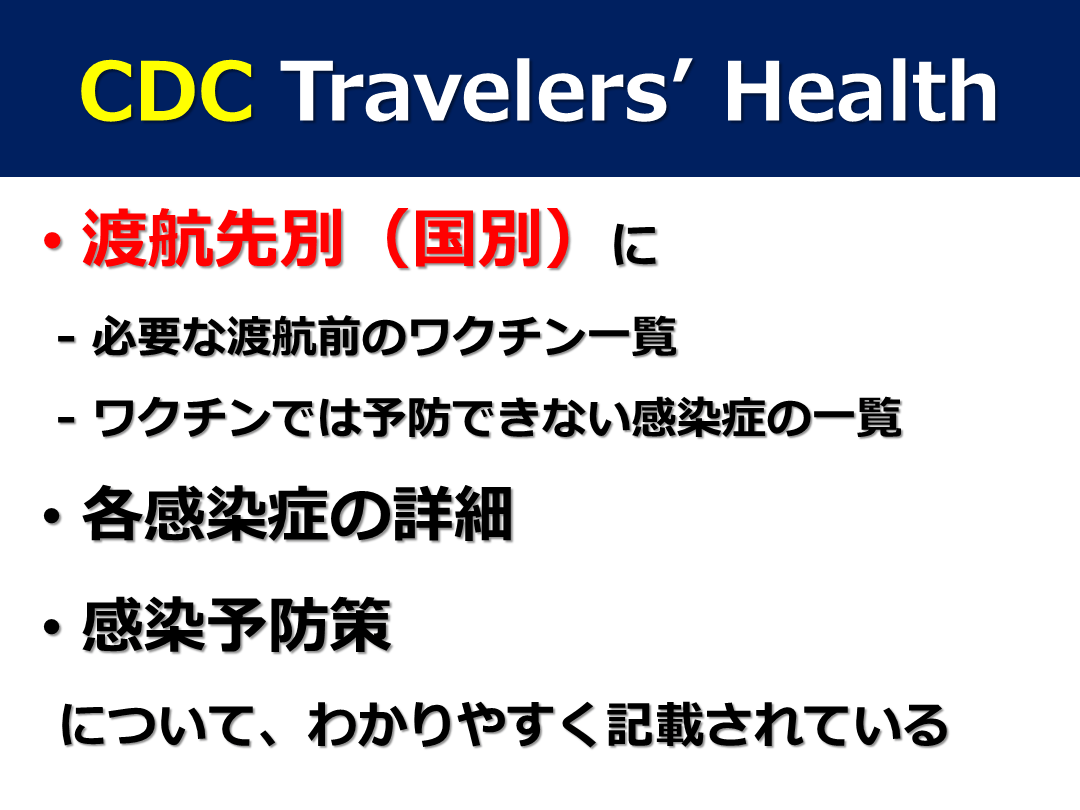 CDC Travelers’ Health

• 渡航先別（国別）に

- 必要な渡航前のワクチン一覧

- ワクチンでは予防できない感染症の一覧

• 各感染症の詳細

• 感染予防策

について、わかりやすく記載されている